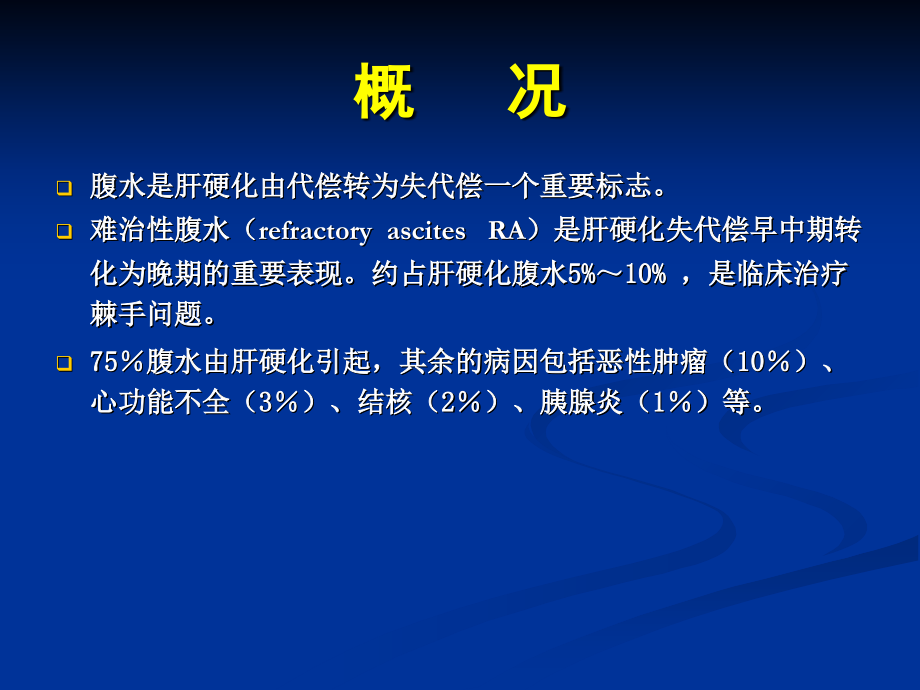 概　况

腹水是肝硬化由代偿转为失代偿一个重要标志。

难治性腹水（refractory ascites RA）是肝硬化失代偿早中期转化为晚期的重要表现。约占肝硬化腹水5%～10% ，是临床治疗棘手问题。

75％腹水由肝硬化引起，其余的病因包括恶性肿瘤（10％）、心功能不全（3％）、结核（2％）、胰腺炎（1％）等。